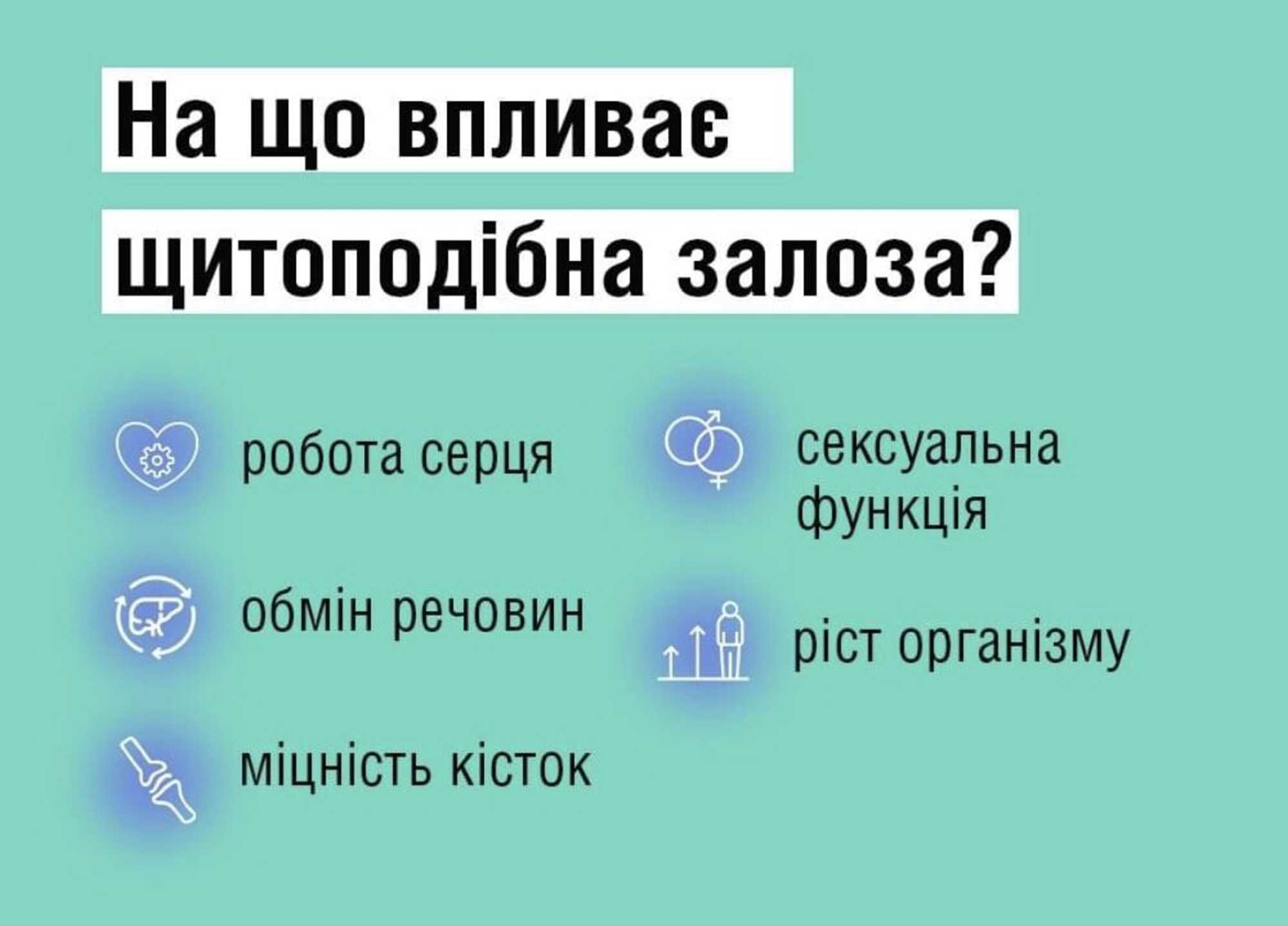 На що впливає щитоподібна залоза?

робота серця

обмін речовин

міцність кісток

сексуальна функція

ріст організму